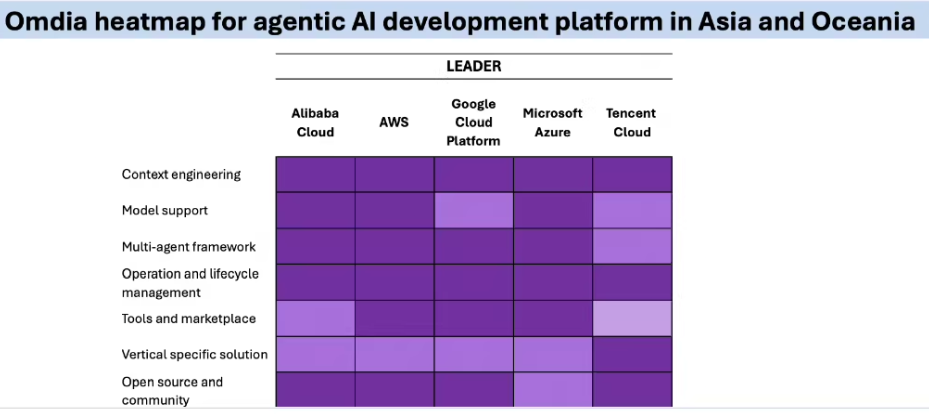 Omdia heatmap for agentic AI development platform in Asia and Oceania

LEADER

| | Alibaba Cloud | AWS | Google Cloud Platform | Microsoft Azure | Tencent Cloud |
|---|---|---|---|---|---|
| Context engineering | | | | | |
| Model support | | | | | |
| Multi-agent framework | | | | | |
| Operation and lifecycle management | | | | | |
| Tools and marketplace | | | | | |
| Vertical specific solution | | | | | |
| Open source and community | | | | | |